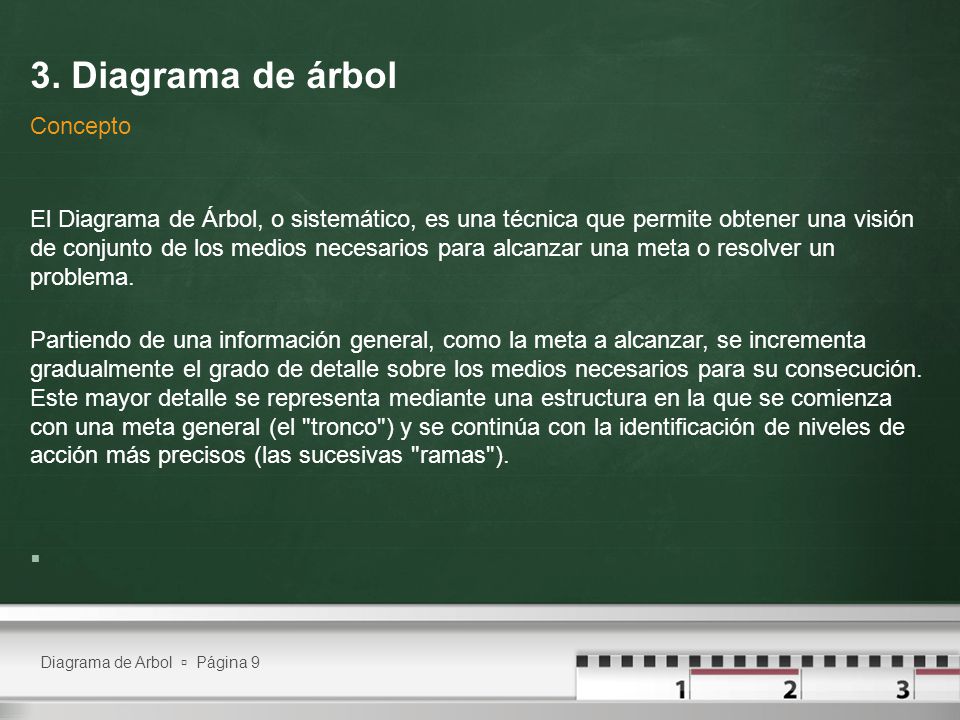 3. Diagrama de árbol

Concepto

El Diagrama de Árbol, o sistemático, es una técnica que permite obtener una visión de conjunto de los medios necesarios para alcanzar una meta o resolver un problema.

Partiendo de una información general, como la meta a alcanzar, se incrementa gradualmente el grado de detalle sobre los medios necesarios para su consecución. Este mayor detalle se representa mediante una estructura en la que se comienza con una meta general (el "tronco") y se continúa con la identificación de niveles de acción más precisos (las sucesivas "ramas").

Diagrama de Arbol ▫ Página 9

1 2 3